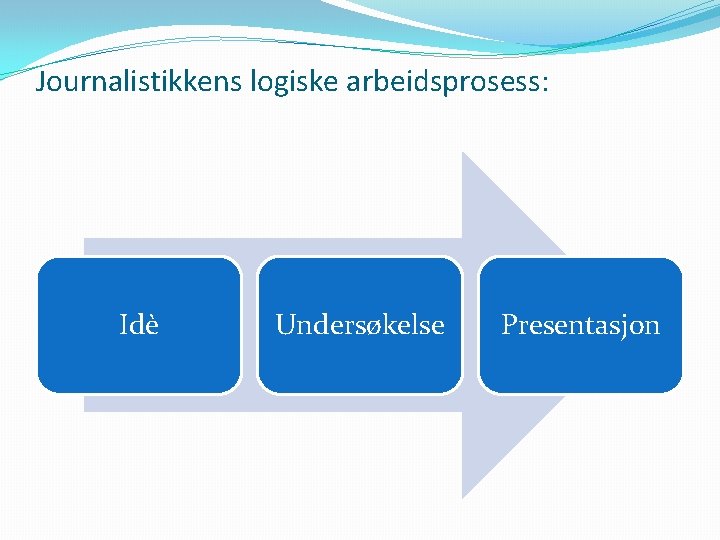 Journalistikkens logiske arbeidsprosess:

Idè

Undersøkelse

Presentasjon